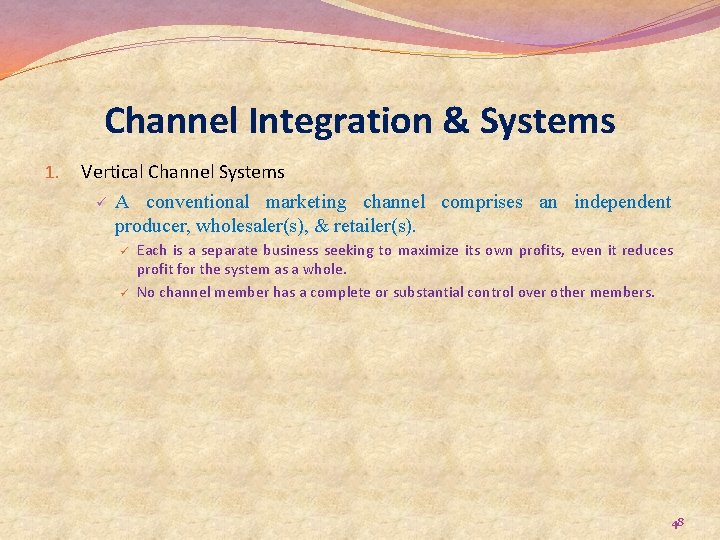 Channel Integration & Systems

1. Vertical Channel Systems

✓ A conventional marketing channel comprises an independent producer, wholesaler(s), & retailer(s).

✓ Each is a separate business seeking to maximize its own profits, even it reduces profit for the system as a whole.

✓ No channel member has a complete or substantial control over other members.

48